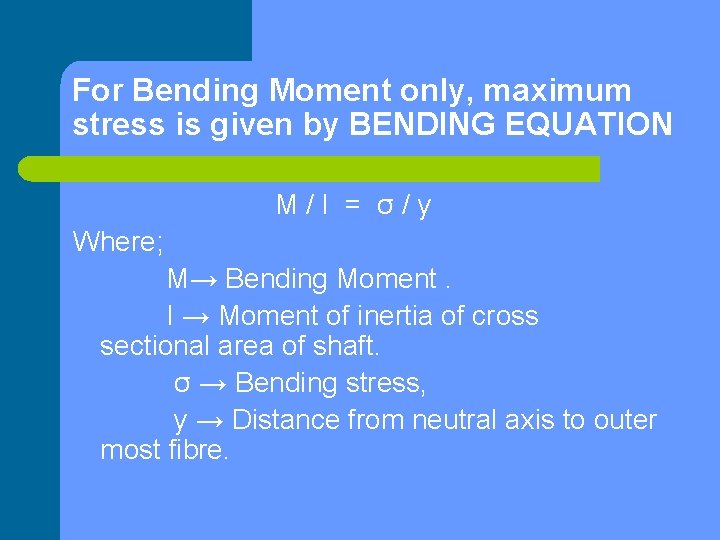 For Bending Moment only, maximum stress is given by BENDING EQUATION

$M / I = \sigma / y$

Where;

M→ Bending Moment .

I → Moment of inertia of cross sectional area of shaft.

σ → Bending stress,

y → Distance from neutral axis to outer most fibre.